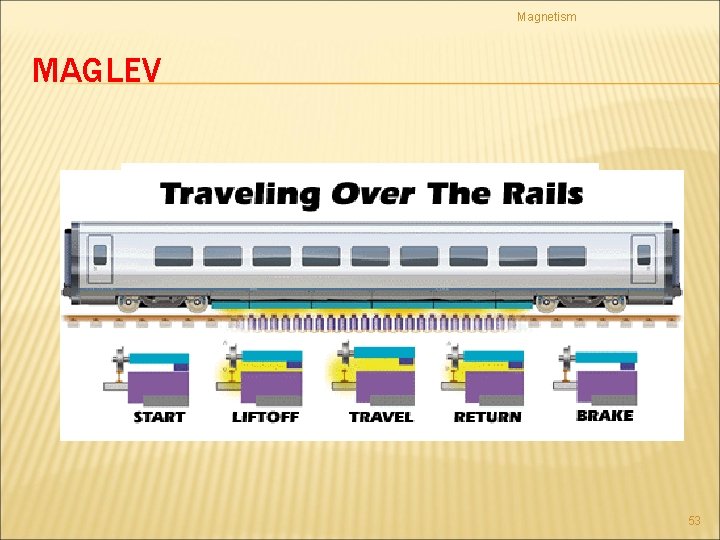 Magnetism

MAGLEV

Traveling Over The Rails

START LIFTOFF TRAVEL RETURN BRAKE

53